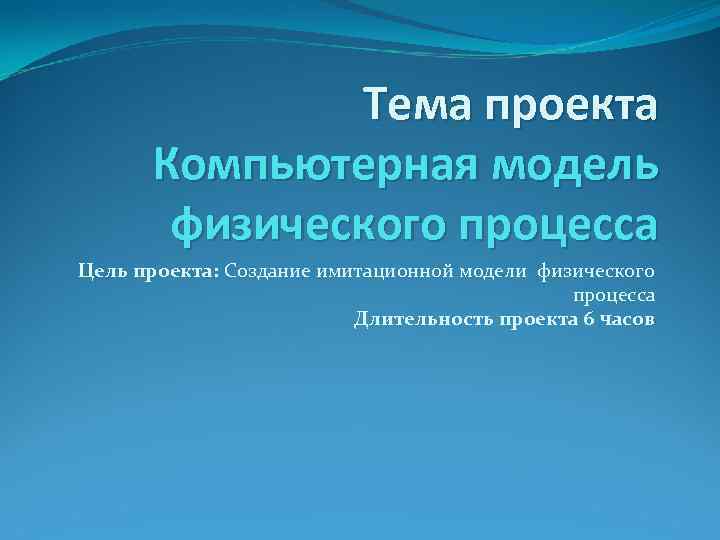 Тема проекта
Компьютерная модель физического процесса

Цель проекта: Создание имитационной модели физического процесса
Длительность проекта 6 часов